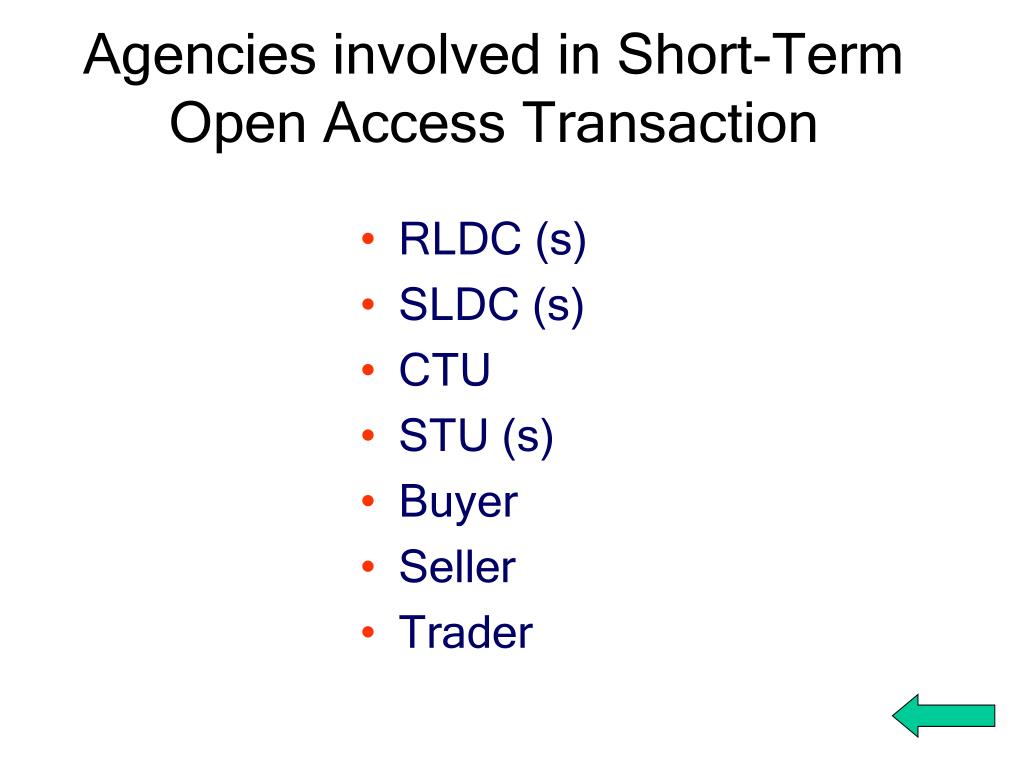 Agencies involved in Short-Term Open Access Transaction

• RLDC (s)
• SLDC (s)
• CTU
• STU (s)
• Buyer
• Seller
• Trader